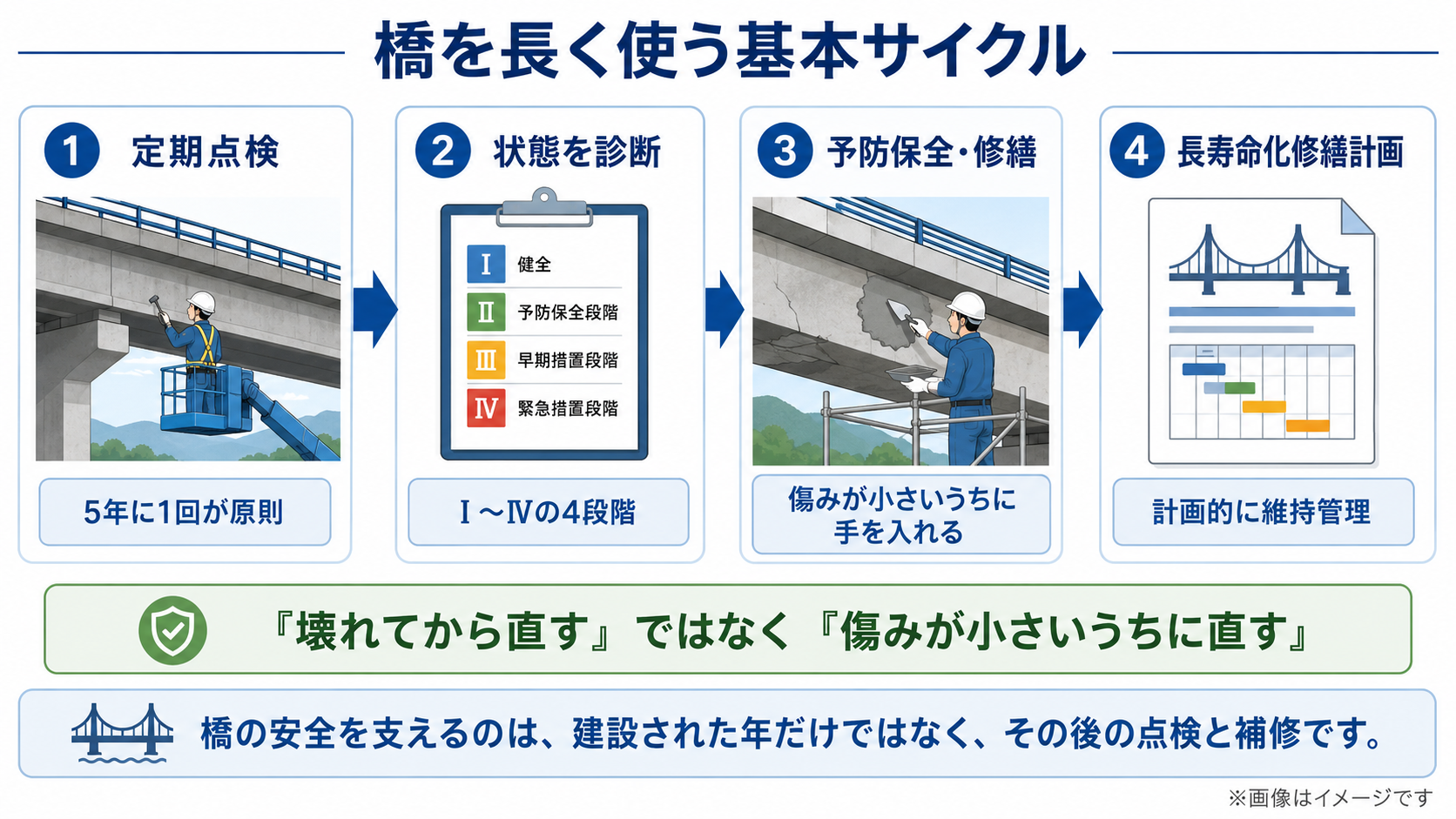 橋を長く使う基本サイクル

1 定期点検

5年に1回が原則

2 状態を診断

Ⅰ 健全
Ⅱ 予防保全段階
Ⅲ 早期措置段階
Ⅳ 緊急措置段階

Ⅰ～Ⅳの4段階

3 予防保全・修繕

傷みが小さいうちに手を入れる

4 長寿命化修繕計画

計画的に維持管理

『壊れてから直す』ではなく『傷みが小さいうちに直す』

橋の安全を支えるのは、建設された年だけではなく、その後の点検と補修です。

※画像はイメージです